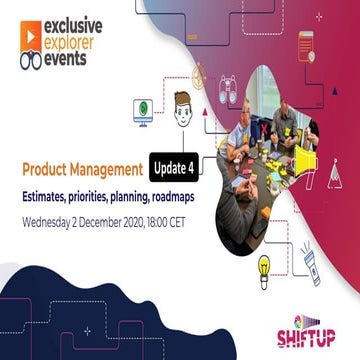 exclusive
explorer
events

Product Management Update 4

Estimates, priorities, planning, roadmaps

Wednesday 2 December 2020, 18:00 CET

SHIFTUP